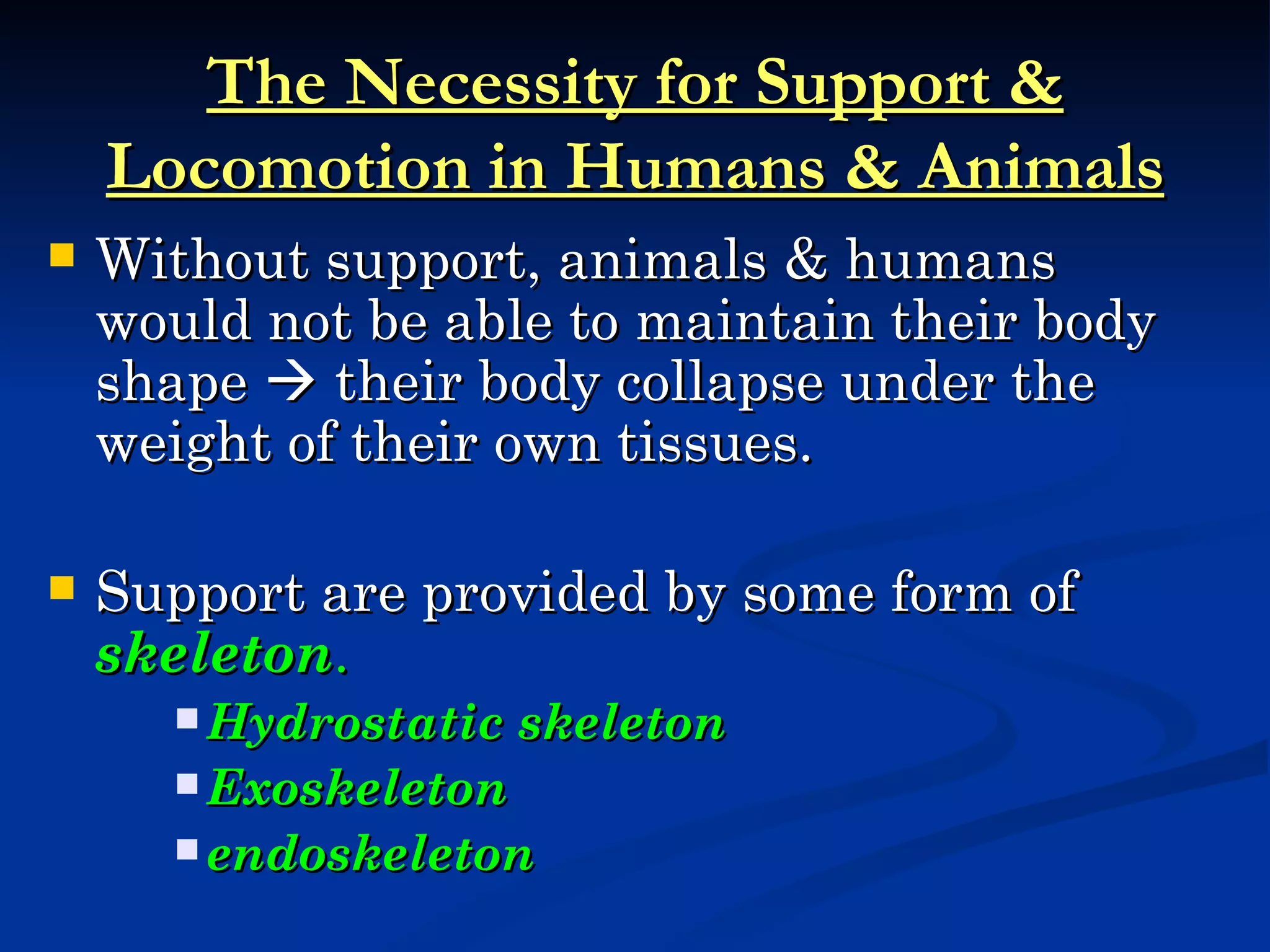 The Necessity for Support & Locomotion in Humans & Animals

Without support, animals & humans would not be able to maintain their body shape → their body collapse under the weight of their own tissues.

Support are provided by some form of skeleton.

Hydrostatic skeleton

Exoskeleton

endoskeleton